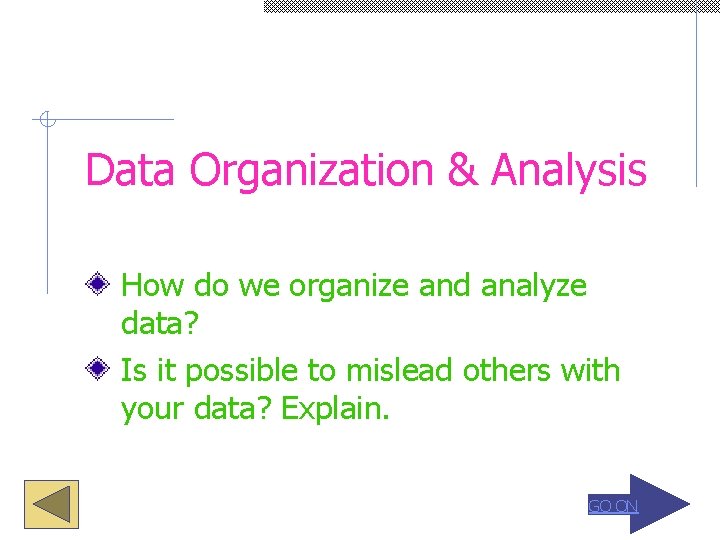 Data Organization & Analysis

How do we organize and analyze data?

Is it possible to mislead others with your data? Explain.

GO ON